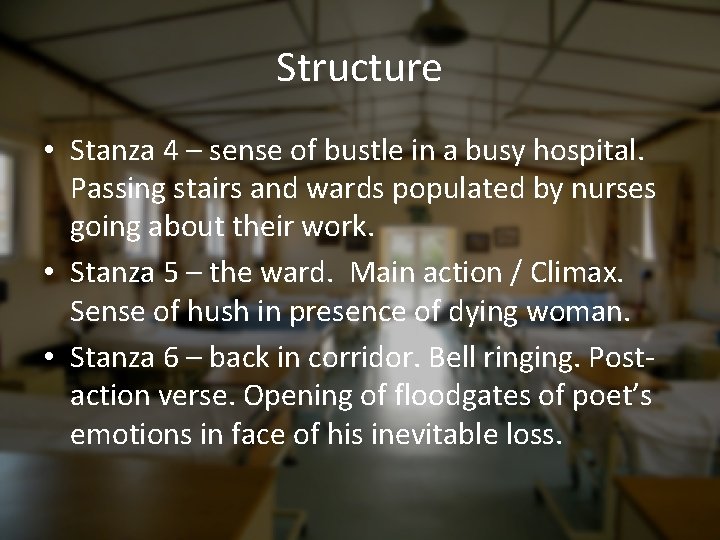 Structure

• Stanza 4 – sense of bustle in a busy hospital. Passing stairs and wards populated by nurses going about their work.
• Stanza 5 – the ward. Main action / Climax. Sense of hush in presence of dying woman.
• Stanza 6 – back in corridor. Bell ringing. Post-action verse. Opening of floodgates of poet's emotions in face of his inevitable loss.